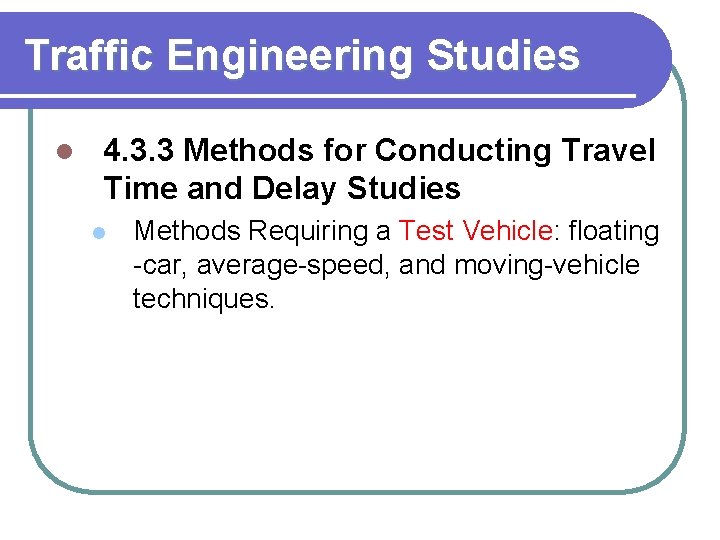 Traffic Engineering Studies

4.3.3 Methods for Conducting Travel Time and Delay Studies

Methods Requiring a Test Vehicle: floating -car, average-speed, and moving-vehicle techniques.